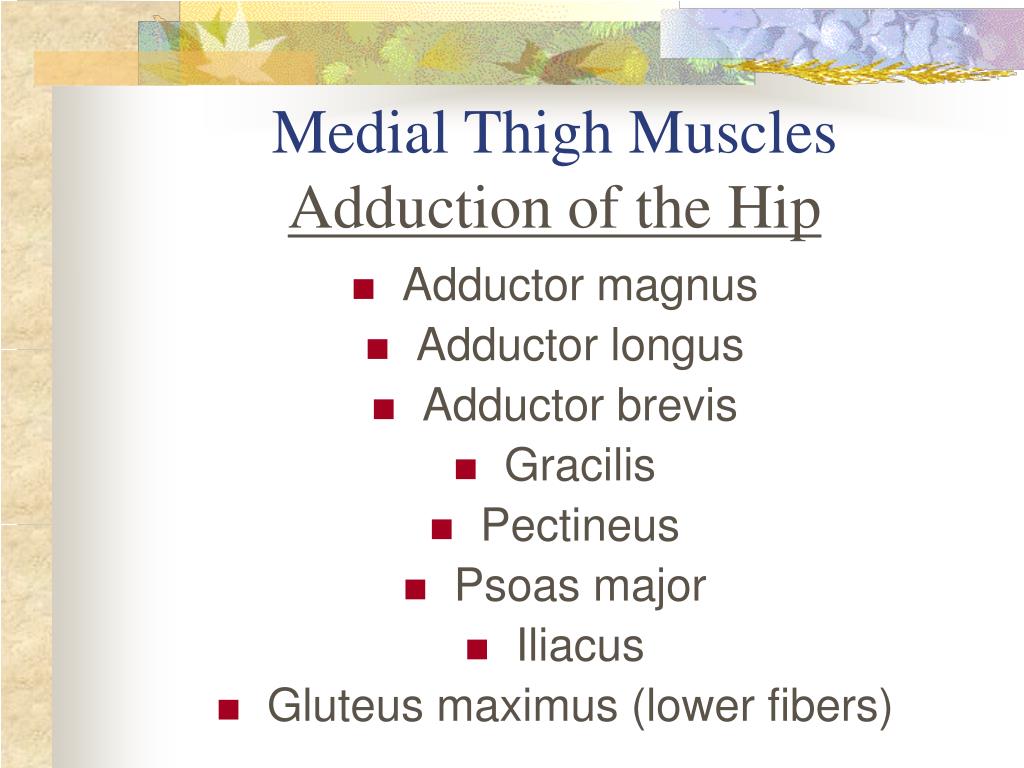 Medial Thigh Muscles
Adduction of the Hip

- Adductor magnus
- Adductor longus
- Adductor brevis
- Gracilis
- Pectineus
- Psoas major
- Iliacus
- Gluteus maximus (lower fibers)